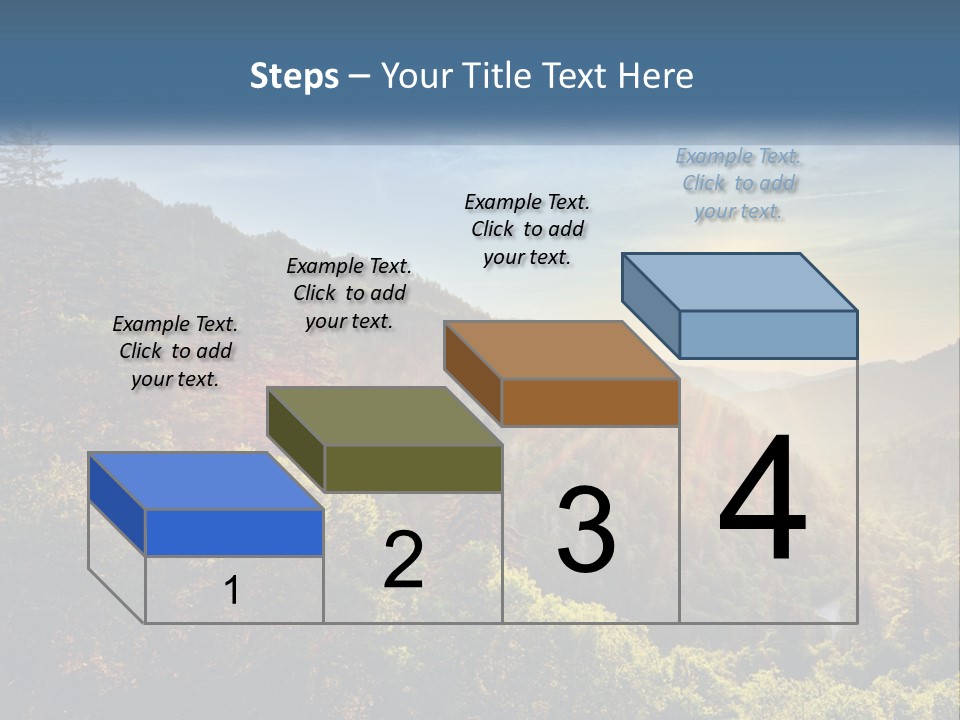 Steps – Your Title Text Here

Example Text. Click to add your text.

Example Text. Click to add your text.

Example Text. Click to add your text.

Example Text. Click to add your text.

1

2

3

4